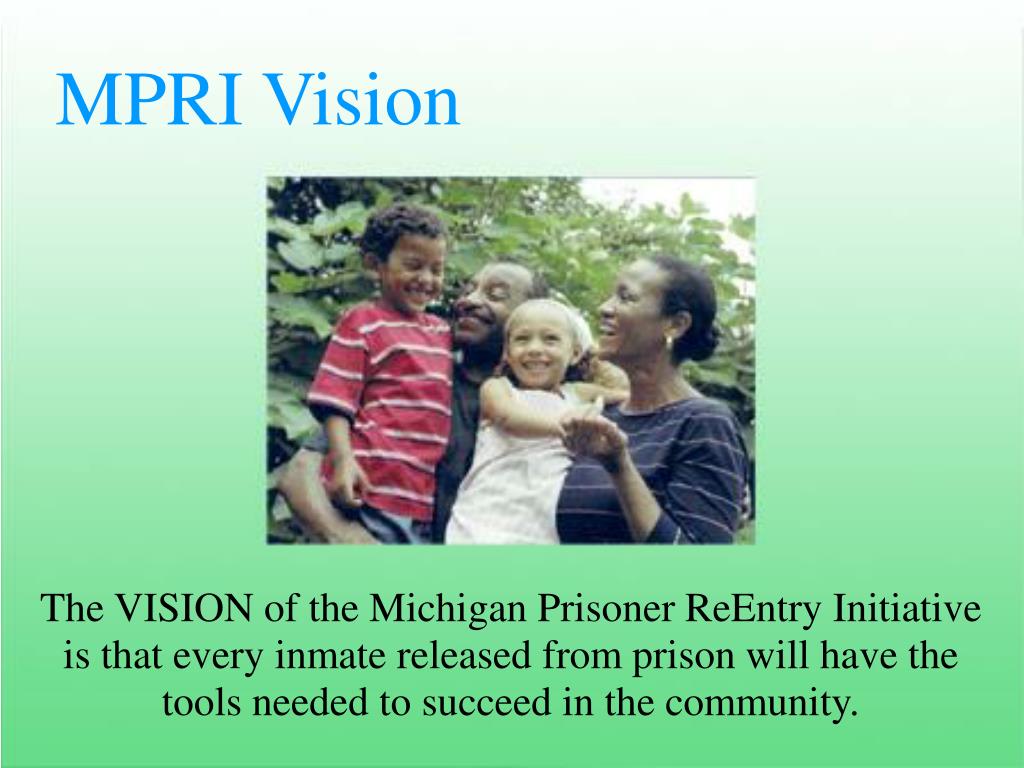 MPRI Vision

The VISION of the Michigan Prisoner ReEntry Initiative is that every inmate released from prison will have the tools needed to succeed in the community.